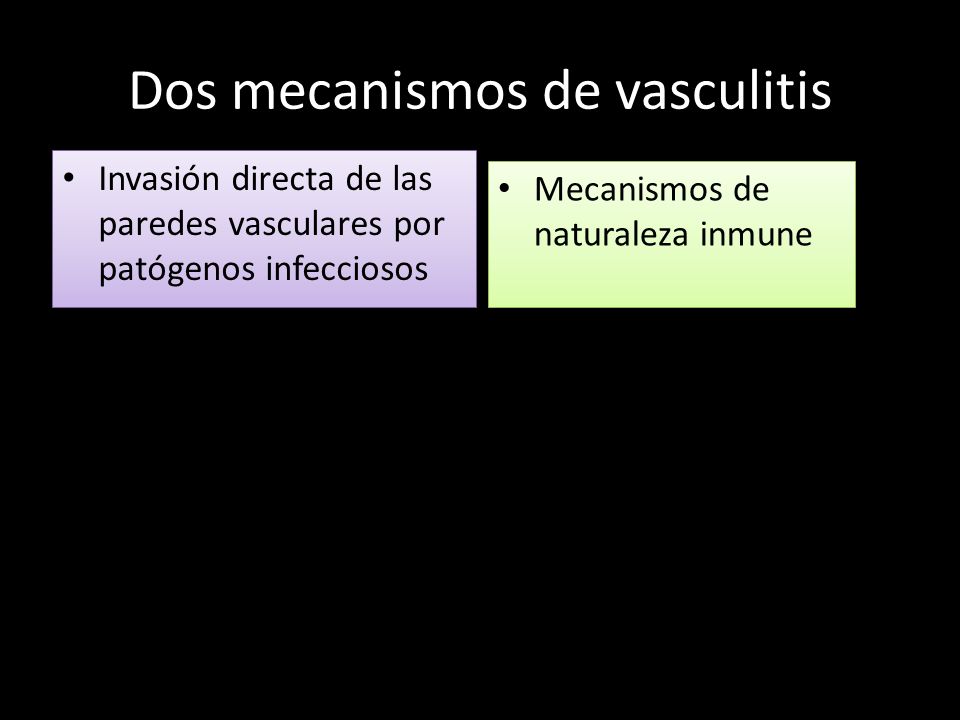 Dos mecanismos de vasculitis

• Invasión directa de las paredes vasculares por patógenos infecciosos

• Mecanismos de naturaleza inmune